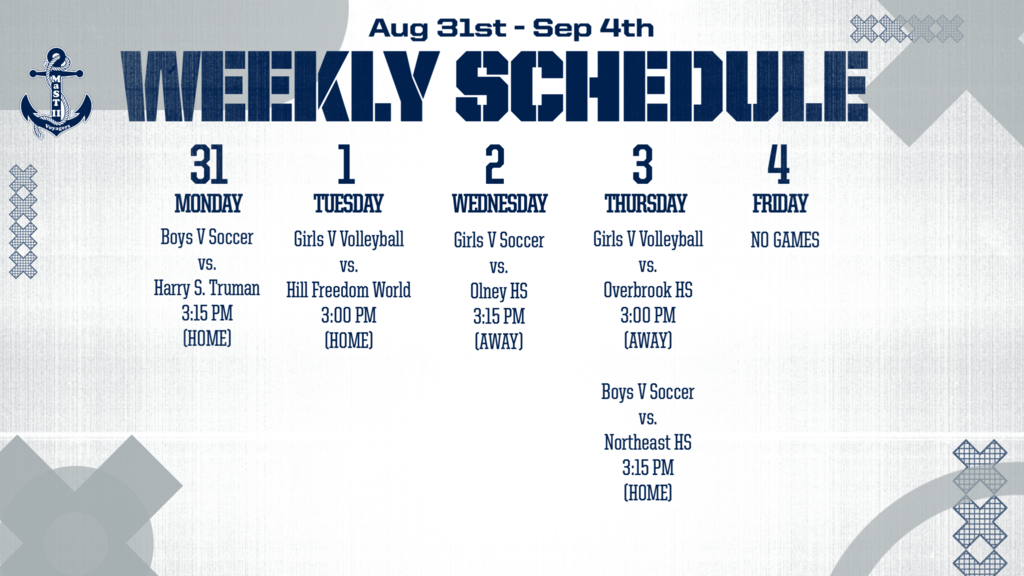 Aug 31st - Sep 4th

WEEKLY SCHEDULE

31
MONDAY
Boys V Soccer
vs.
Harry S. Truman
3:15 PM
(HOME)

1
TUESDAY
Girls V Volleyball
vs.
Hill Freedom World
3:00 PM
(HOME)

2
WEDNESDAY
Girls V Soccer
vs.
Olney HS
3:15 PM
(AWAY)

3
THURSDAY
Girls V Volleyball
vs.
Overbrook HS
3:00 PM
(AWAY)

Boys V Soccer
vs.
Northeast HS
3:15 PM
(HOME)

4
FRIDAY
NO GAMES